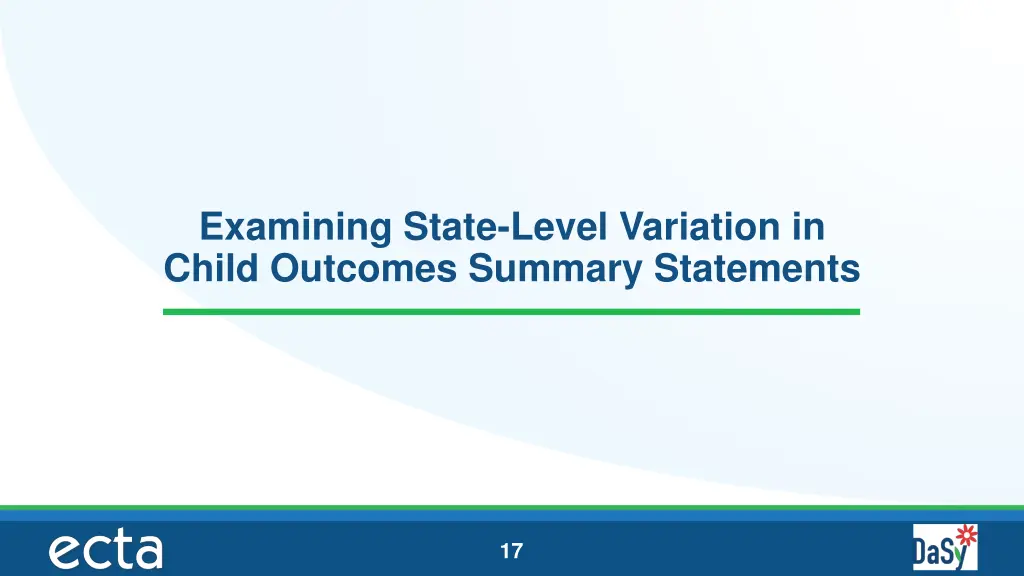 Examining State-Level Variation in Child Outcomes Summary Statements

ecta

17

DaSy